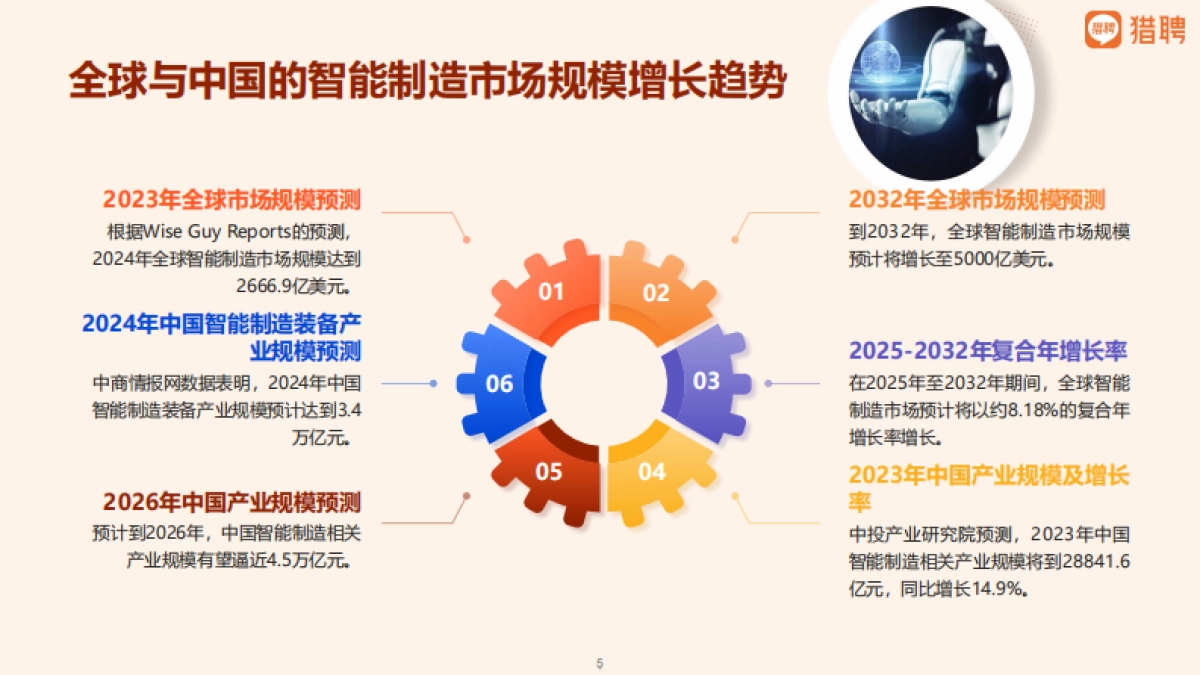 猎聘

全球与中国的智能制造市场规模增长趋势

2023年全球市场规模预测
根据Wise Guy Reports的预测，2024年全球智能制造市场规模达到2666.9亿美元。

2024年中国智能制造装备产业规模预测
中商情报网数据表明，2024年中国智能制造装备产业规模预计达到3.4万亿元。

2026年中国产业规模预测
预计到2026年，中国智能制造相关产业规模有望逼近4.5万亿元。

01
02
03
04
05
06

2032年全球市场规模预测
到2032年，全球智能制造市场规模预计将增长至5000亿美元。

2025-2032年复合年增长率
在2025年至2032年期间，全球智能制造市场预计将以约8.18%的复合年增长率增长。

2023年中国产业规模及增长率
中投产业研究院预测，2023年中国智能制造相关产业规模将到28841.6亿元，同比增长14.9%。

5